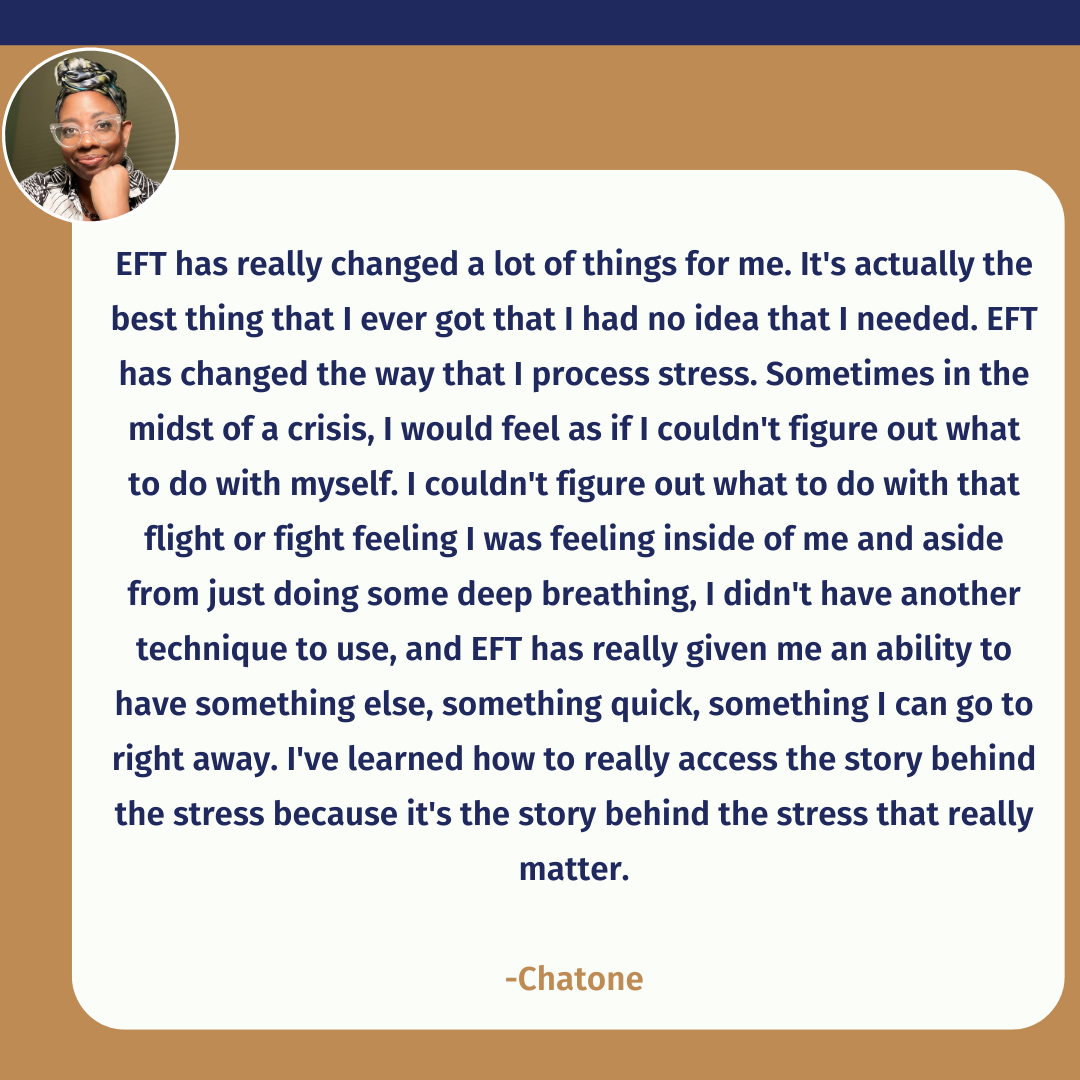 EFT has really changed a lot of things for me. It's actually the best thing that I ever got that I had no idea that I needed. EFT has changed the way that I process stress. Sometimes in the midst of a crisis, I would feel as if I couldn't figure out what to do with myself. I couldn't figure out what to do with that flight or fight feeling I was feeling inside of me and aside from just doing some deep breathing, I didn't have another technique to use, and EFT has really given me an ability to have something else, something quick, something I can go to right away. I've learned how to really access the story behind the stress because it's the story behind the stress that really matter.

-Chatone